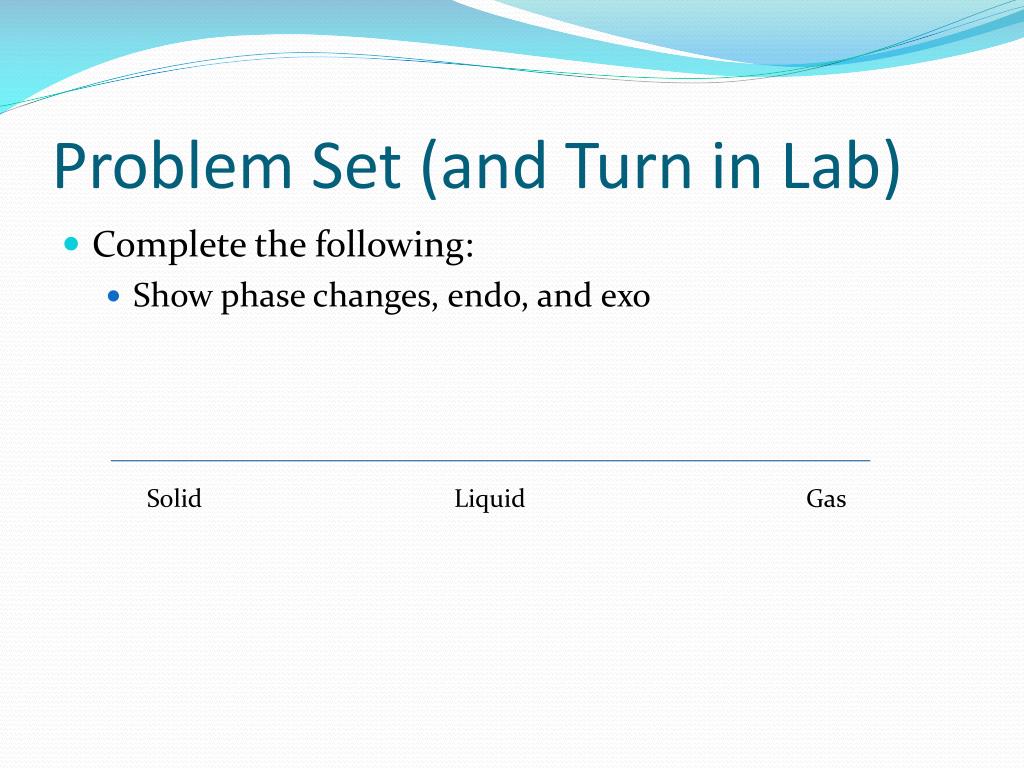 Problem Set (and Turn in Lab)

Complete the following:

Show phase changes, endo, and exo

Solid Liquid Gas